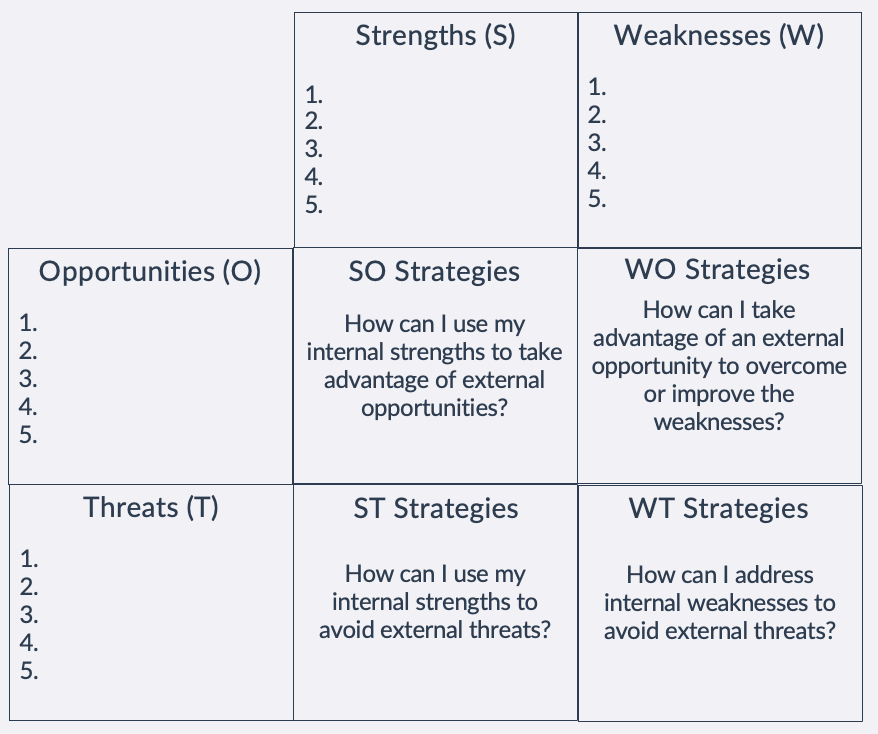 | | Strengths (S)<br>1.<br>2.<br>3.<br>4.<br>5. | Weaknesses (W)<br>1.<br>2.<br>3.<br>4.<br>5. |
|---|---|---|
| Opportunities (O)<br>1.<br>2.<br>3.<br>4.<br>5. | SO Strategies<br>How can I use my internal strengths to take advantage of external opportunities? | WO Strategies<br>How can I take advantage of an external opportunity to overcome or improve the weaknesses? |
| Threats (T)<br>1.<br>2.<br>3.<br>4.<br>5. | ST Strategies<br>How can I use my internal strengths to avoid external threats? | WT Strategies<br>How can I address internal weaknesses to avoid external threats? |